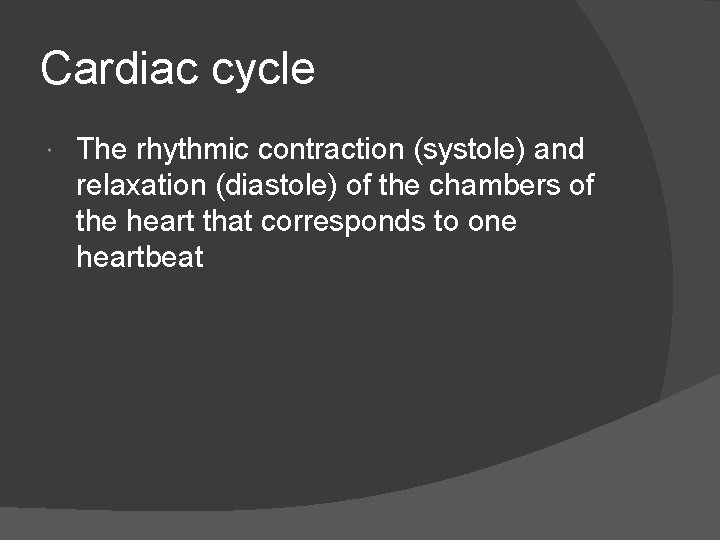 Cardiac cycle

The rhythmic contraction (systole) and relaxation (diastole) of the chambers of the heart that corresponds to one heartbeat